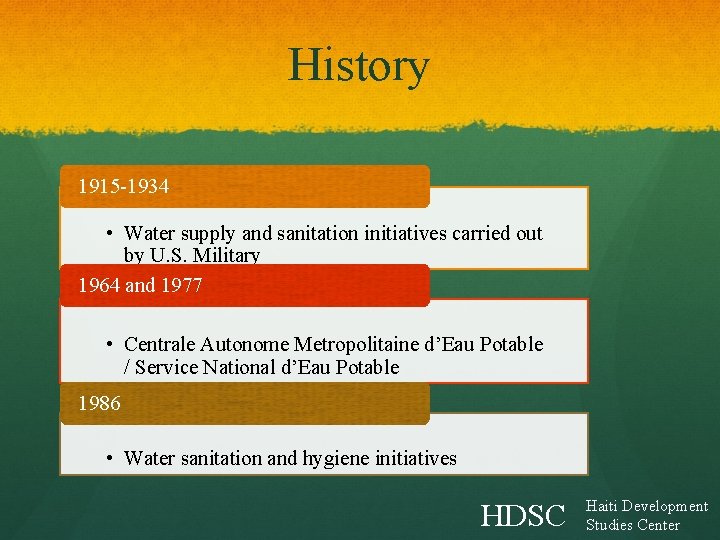 History

1915-1934

• Water supply and sanitation initiatives carried out by U.S. Military

1964 and 1977

• Centrale Autonome Metropolitaine d'Eau Potable / Service National d'Eau Potable

1986

• Water sanitation and hygiene initiatives

HDSC Haiti Development Studies Center